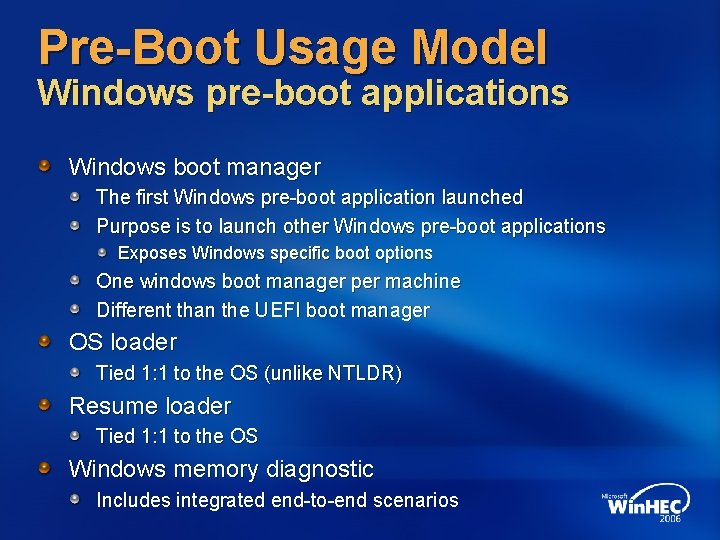 Pre-Boot Usage Model
Windows pre-boot applications

Windows boot manager
The first Windows pre-boot application launched
Purpose is to launch other Windows pre-boot applications
Exposes Windows specific boot options
One windows boot manager per machine
Different than the UEFI boot manager
OS loader
Tied 1:1 to the OS (unlike NTLDR)
Resume loader
Tied 1:1 to the OS
Windows memory diagnostic
Includes integrated end-to-end scenarios

Microsoft WinHEC 2006